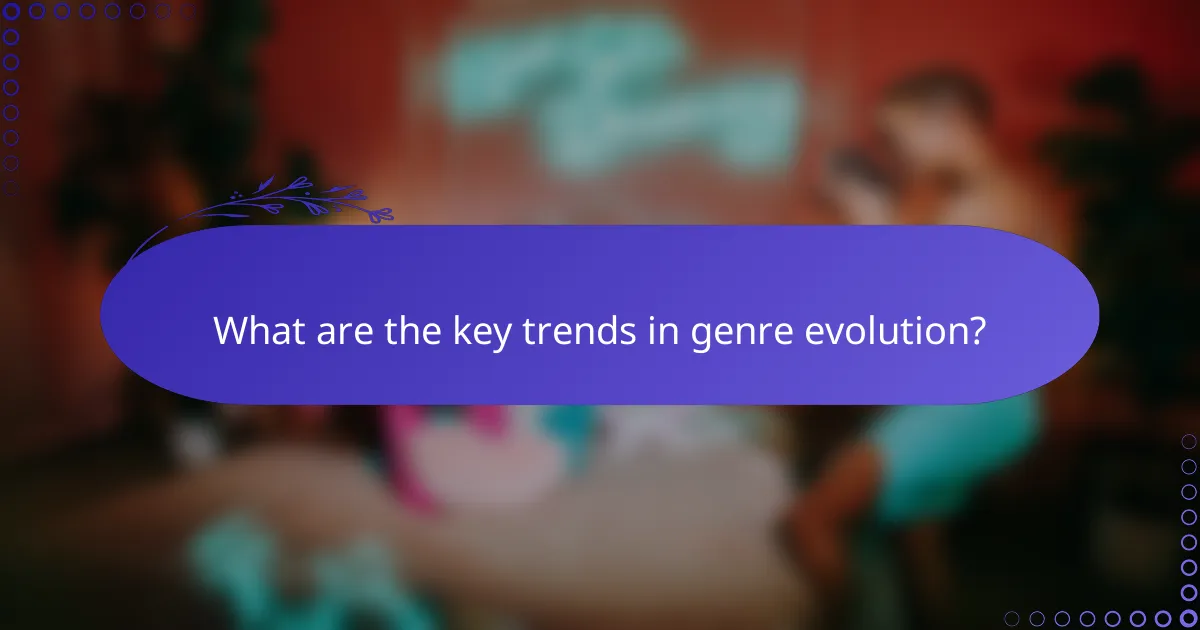 What are the key trends in genre evolution?